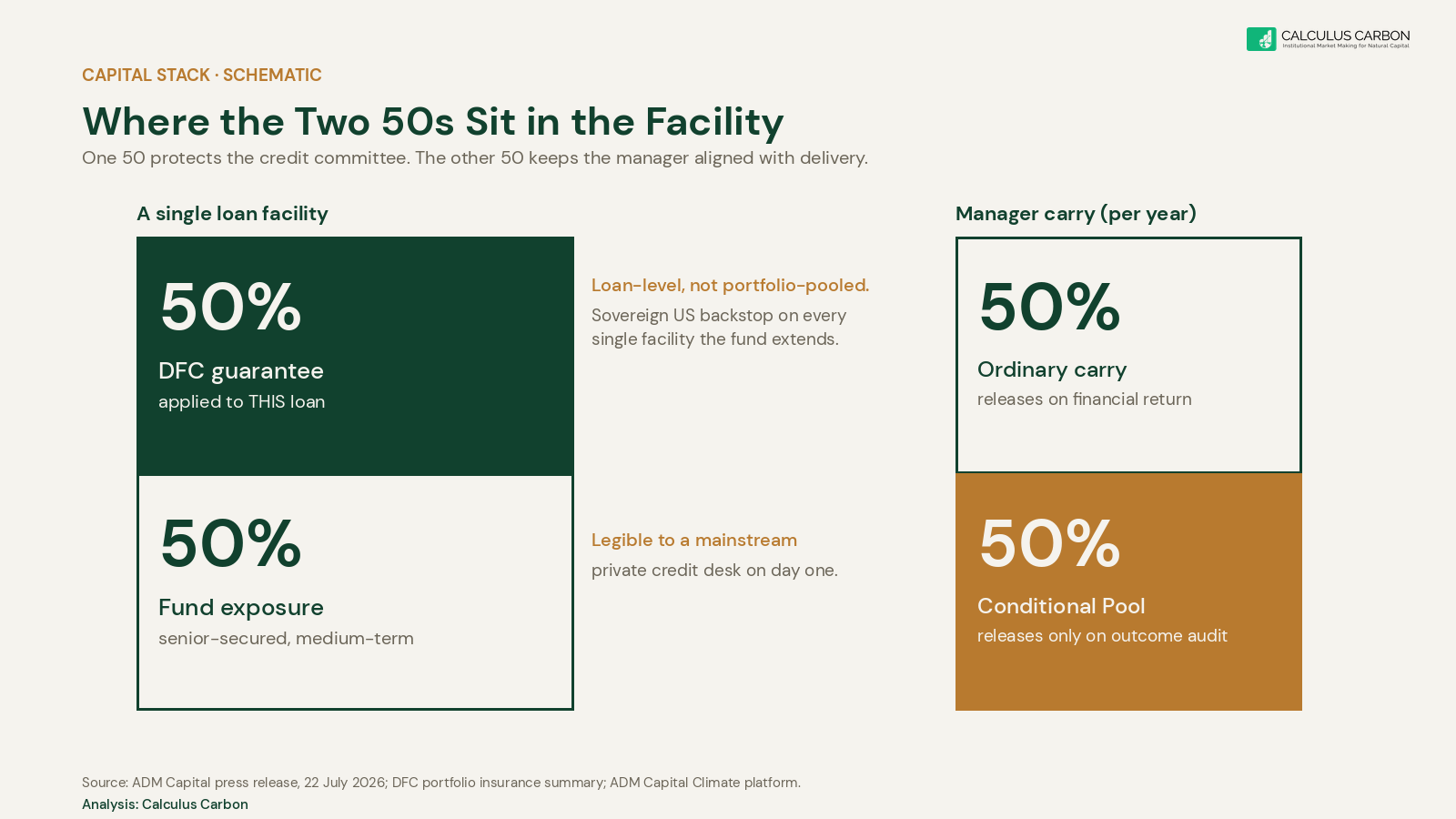 CALCULUS CARBON
Institutional Market Making for Natural Capital

CAPITAL STACK · SCHEMATIC

Where the Two 50s Sit in the Facility

One 50 protects the credit committee. The other 50 keeps the manager aligned with delivery.

A single loan facility

50%
DFC guarantee
applied to THIS loan

50%
Fund exposure
senior-secured, medium-term

Loan-level, not portfolio-pooled.
Sovereign US backstop on every single facility the fund extends.

Legible to a mainstream
private credit desk on day one.

Manager carry (per year)

50%
Ordinary carry
releases on financial return

50%
Conditional Pool
releases only on outcome audit

Source: ADM Capital press release, 22 July 2026; DFC portfolio insurance summary; ADM Capital Climate platform.
Analysis: Calculus Carbon